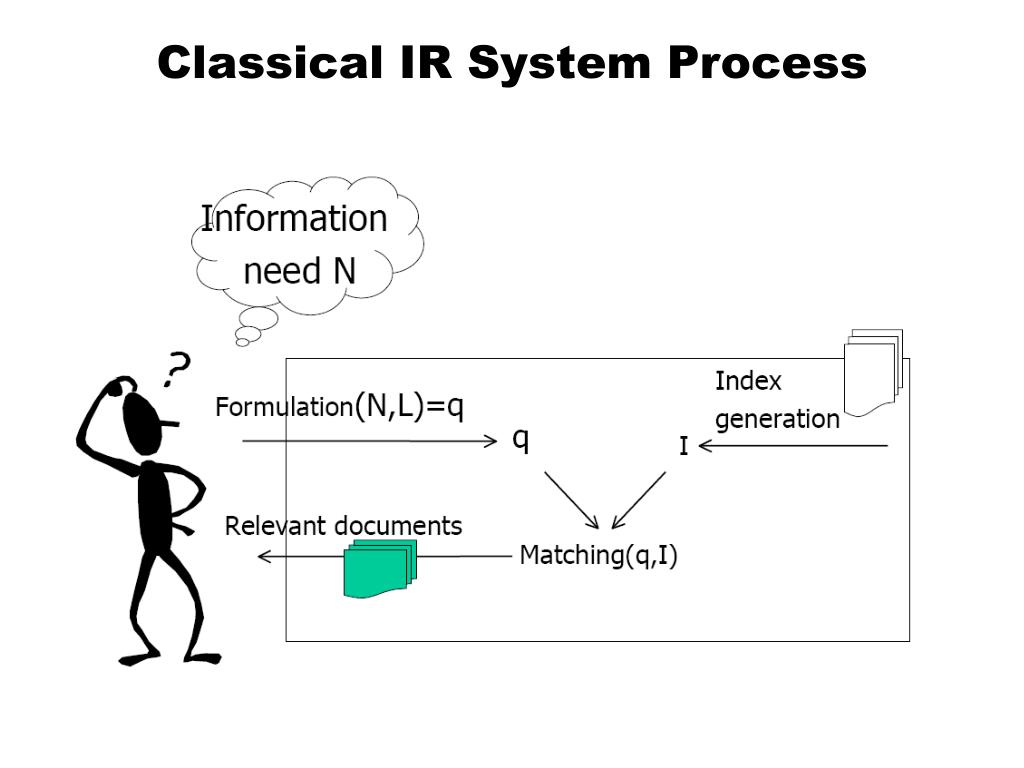 Classical IR System Process

Information need N

?

Formulation(N,L)=q

q

Index generation

I

Relevant documents

Matching(q,I)